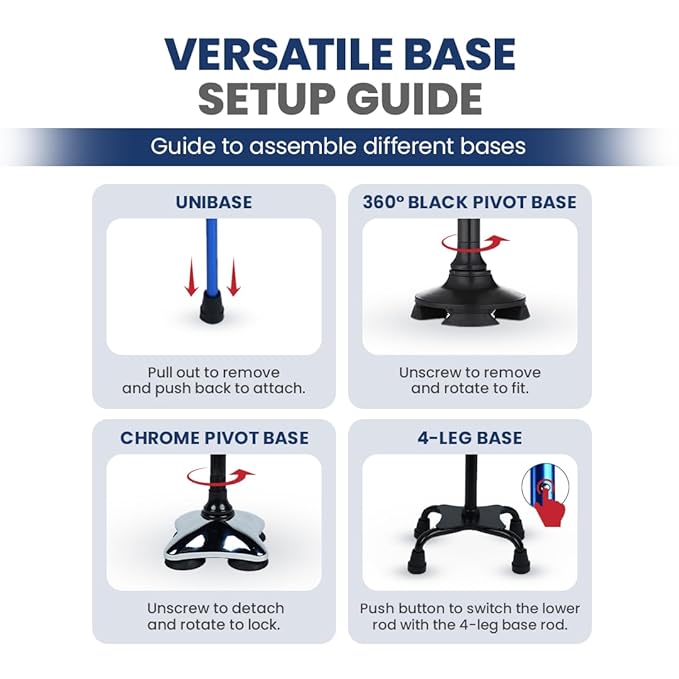 VERSATILE BASE
SETUP GUIDE

Guide to assemble different bases

UNIBASE

Pull out to remove and push back to attach.

360° BLACK PIVOT BASE

Unscrew to remove and rotate to fit.

CHROME PIVOT BASE

Unscrew to detach and rotate to lock.

4-LEG BASE

Push button to switch the lower rod with the 4-leg base rod.